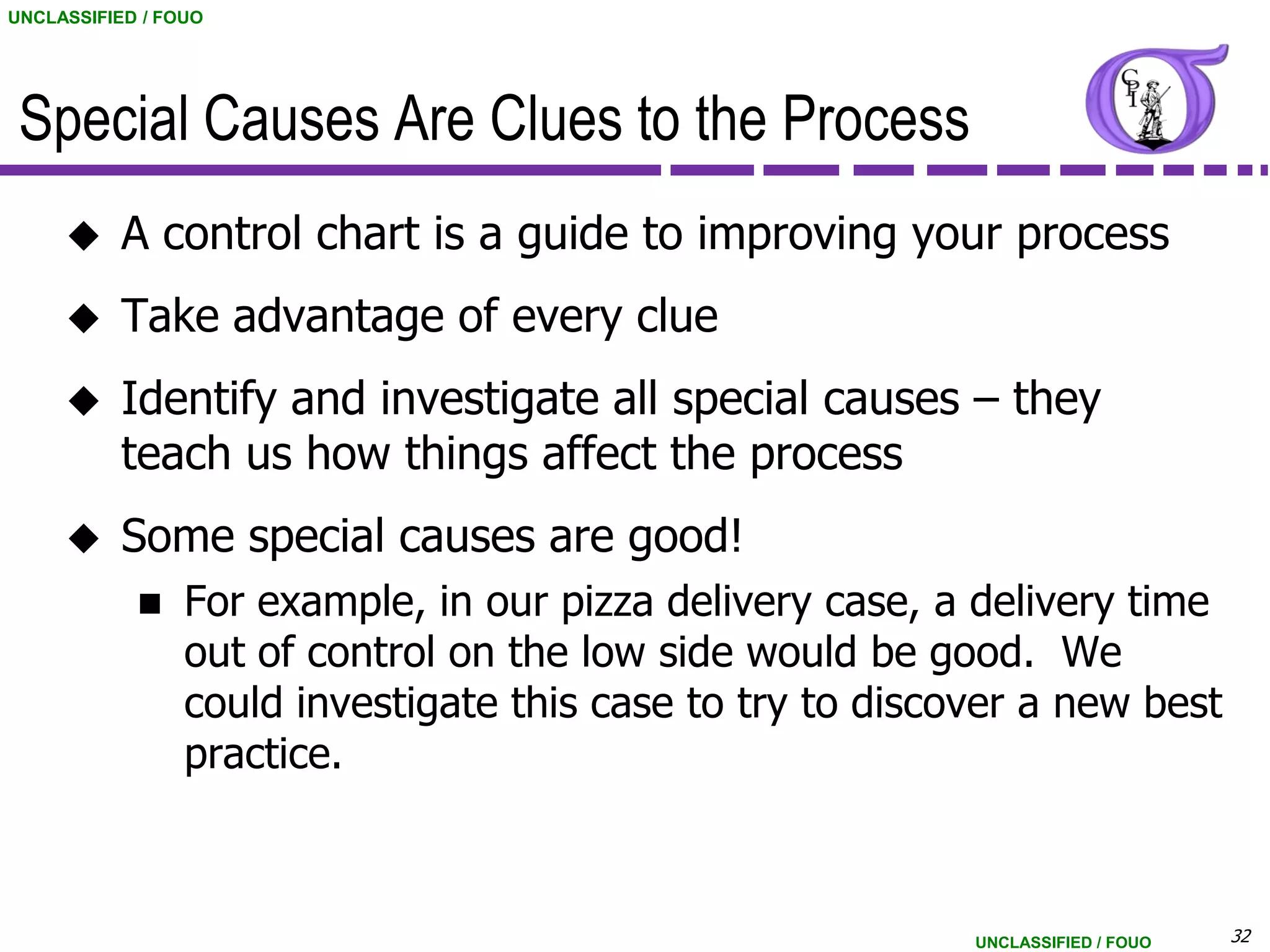 UNCLASSIFIED / FOUO

Special Causes Are Clues to the Process

CPI

◆ A control chart is a guide to improving your process

◆ Take advantage of every clue

◆ Identify and investigate all special causes – they teach us how things affect the process

◆ Some special causes are good!

■ For example, in our pizza delivery case, a delivery time out of control on the low side would be good. We could investigate this case to try to discover a new best practice.

UNCLASSIFIED / FOUO

32